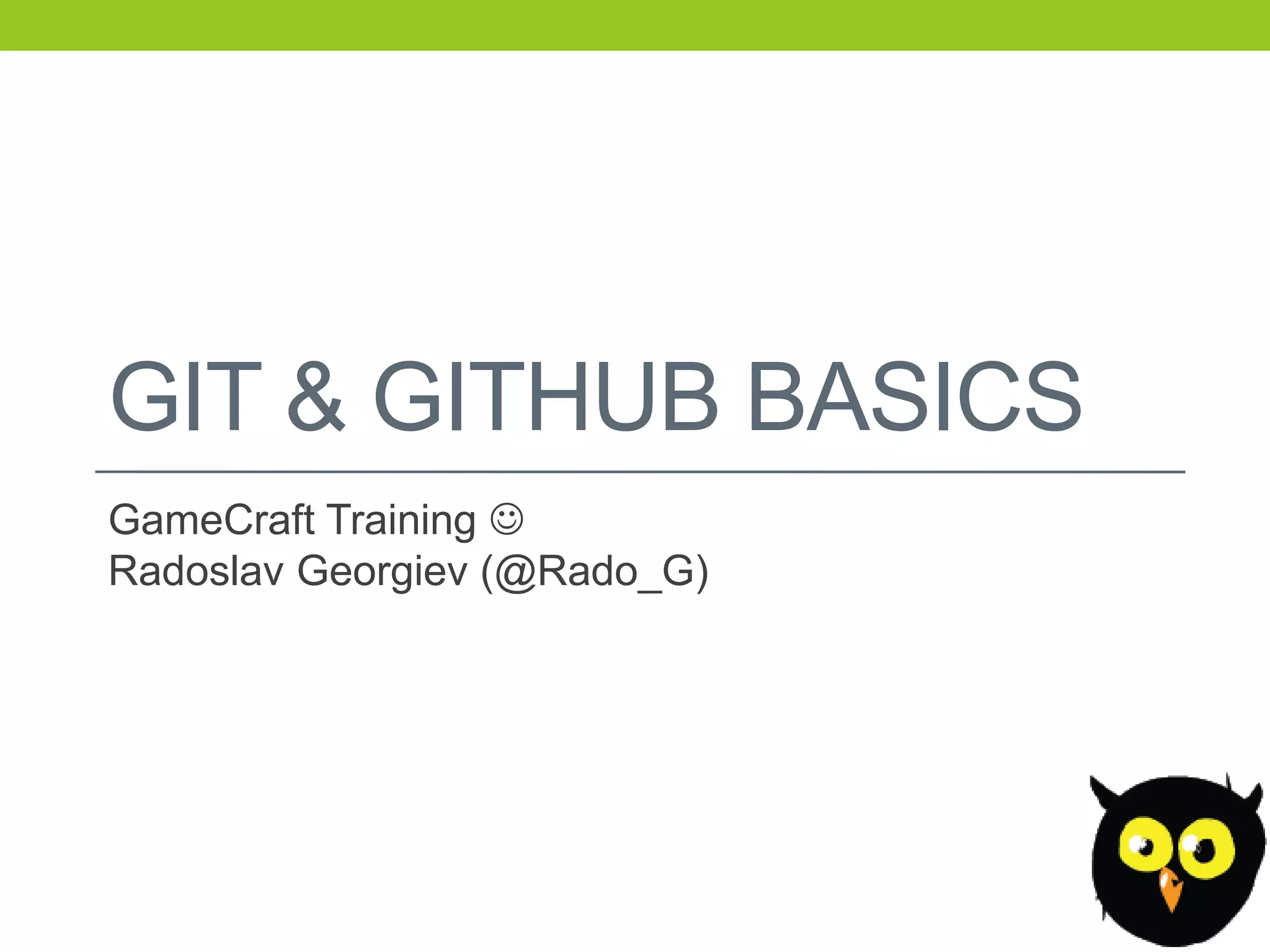 GIT & GITHUB BASICS

GameCraft Training ☺
Radoslav Georgiev (@Rado_G)